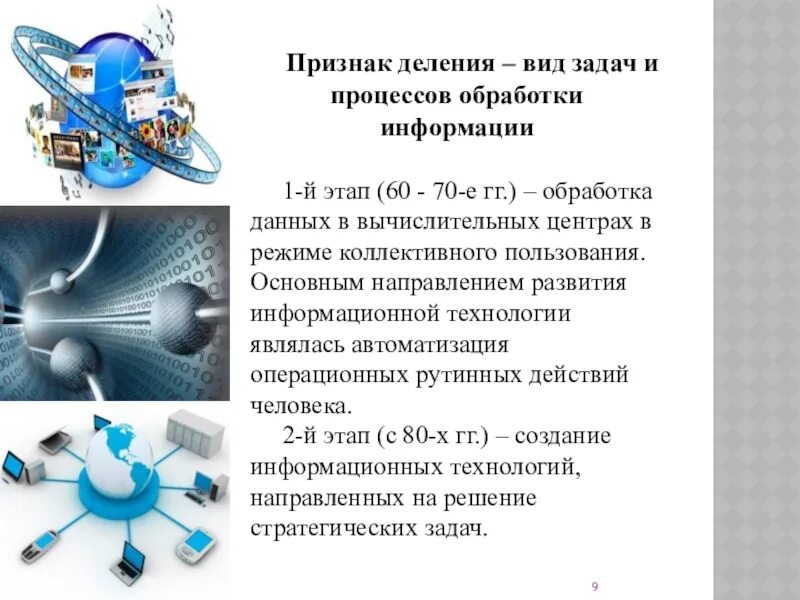 Признак деления – вид задач и процессов обработки информации

1-й этап (60 - 70-е гг.) – обработка данных в вычислительных центрах в режиме коллективного пользования. Основным направлением развития информационной технологии являлась автоматизация операционных рутинных действий человека.

2-й этап (с 80-х гг.) – создание информационных технологий, направленных на решение стратегических задач.

9